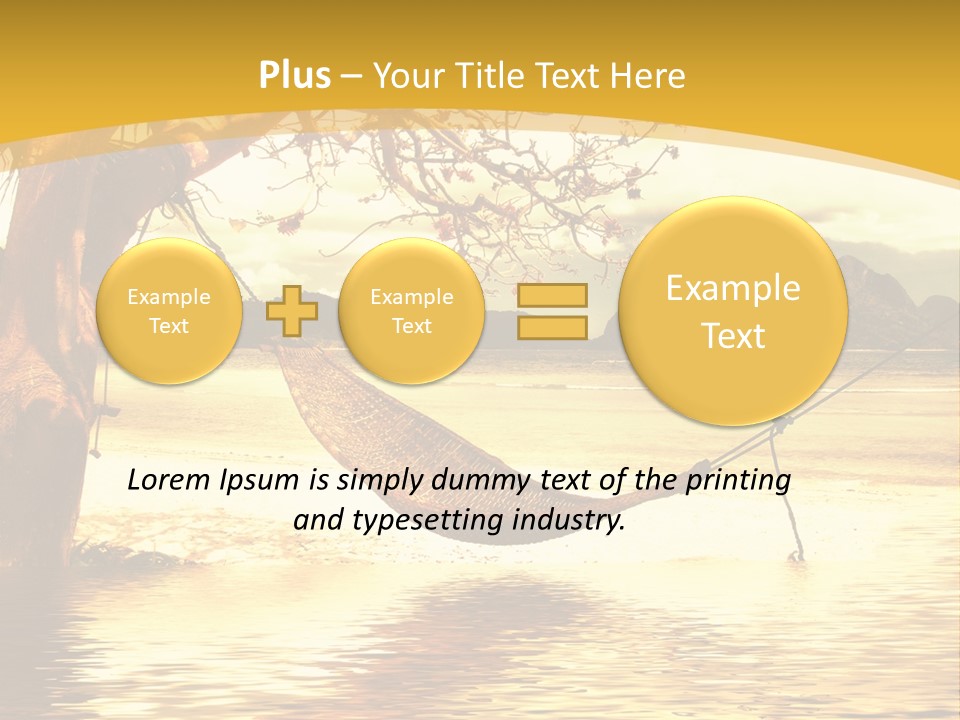 Plus – Your Title Text Here

Example Text

Example Text

Example Text

Lorem Ipsum is simply dummy text of the printing and typesetting industry.